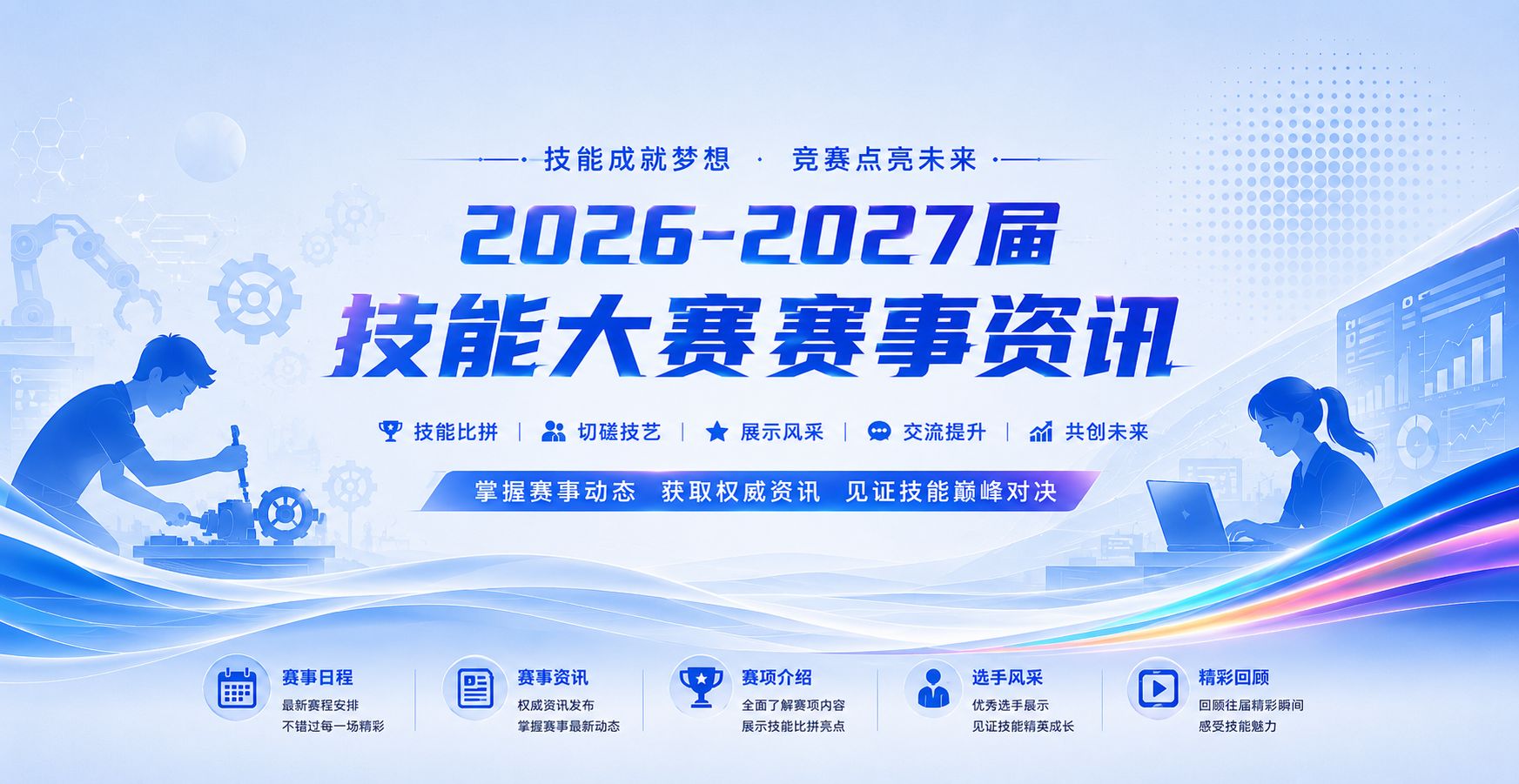 技能成就梦想 · 竞赛点亮未来

2026-2027届
技能大赛赛事资讯

技能比拼 | 切磋技艺 | 展示风采 | 交流提升 | 共创未来

掌握赛事动态 获取权威资讯 见证技能巅峰对决

赛事日程
最新赛程安排
不错过每一场精彩

赛事资讯
权威资讯发布
掌握赛事最新动态

赛项介绍
全面了解赛项内容
展示技能比拼亮点

选手风采
优秀选手展示
见证技能精英成长

精彩回顾
回顾往届精彩瞬间
感受技能魅力